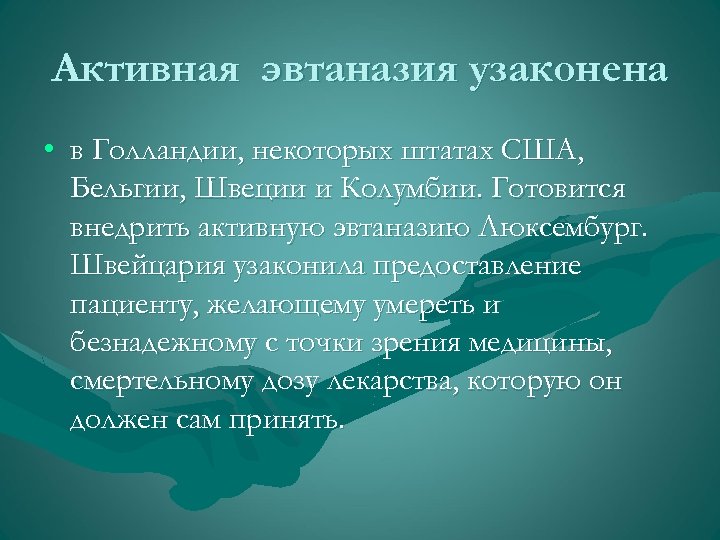 Активная эвтаназия узаконена

• в Голландии, некоторых штатах США, Бельгии, Швеции и Колумбии. Готовится внедрить активную эвтаназию Люксембург. Швейцария узаконила предоставление пациенту, желающему умереть и безнадежному с точки зрения медицины, смертельному дозу лекарства, которую он должен сам принять.